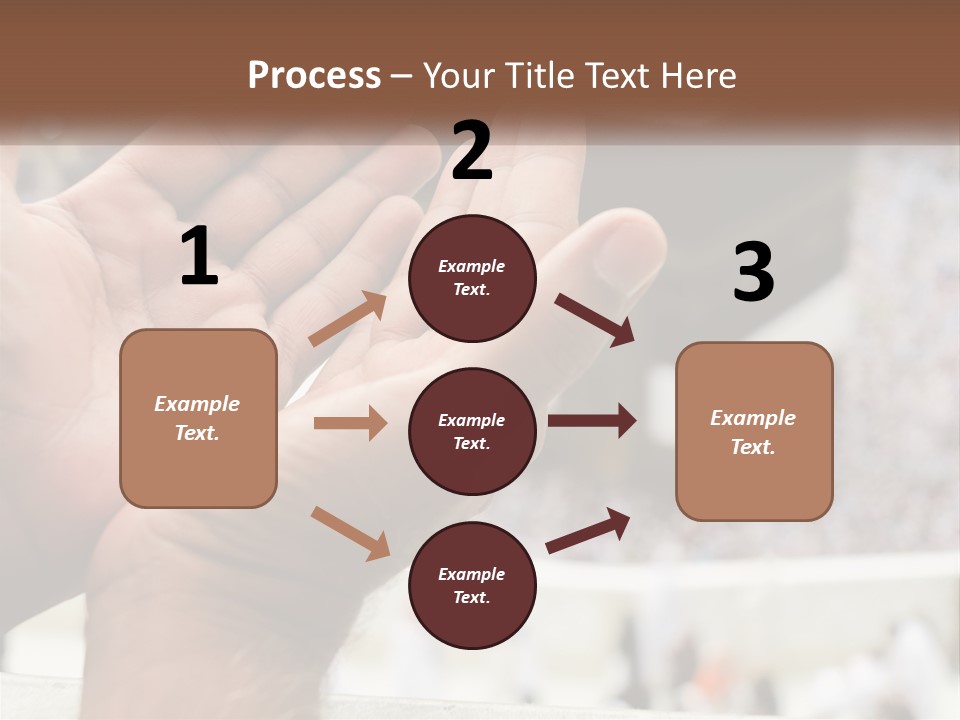 Process – Your Title Text Here

1

Example Text.

2

Example Text.

Example Text.

Example Text.

3

Example Text.